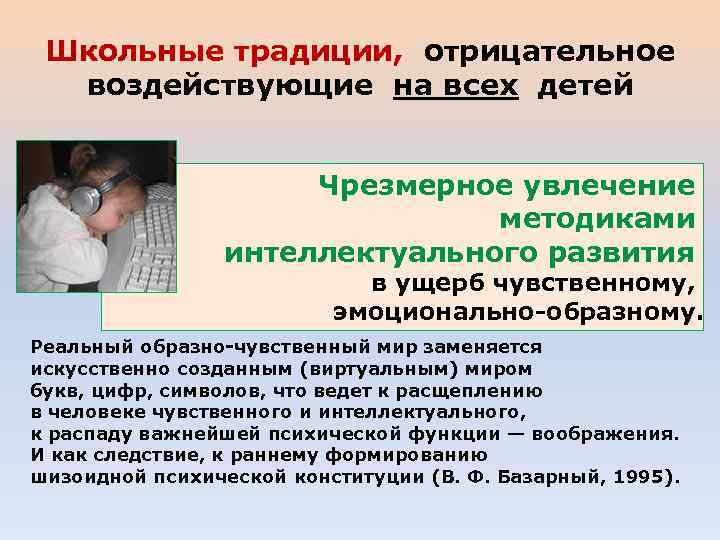 Школьные традиции, отрицательное воздействующие на всех детей

Чрезмерное увлечение методиками интеллектуального развития в ущерб чувственному, эмоционально-образному.

Реальный образно-чувственный мир заменяется искусственно созданным (виртуальным) миром букв, цифр, символов, что ведет к расщеплению в человеке чувственного и интеллектуального, к распаду важнейшей психической функции — воображения. И как следствие, к раннему формированию шизоидной психической конституции (В. Ф. Базарный, 1995).